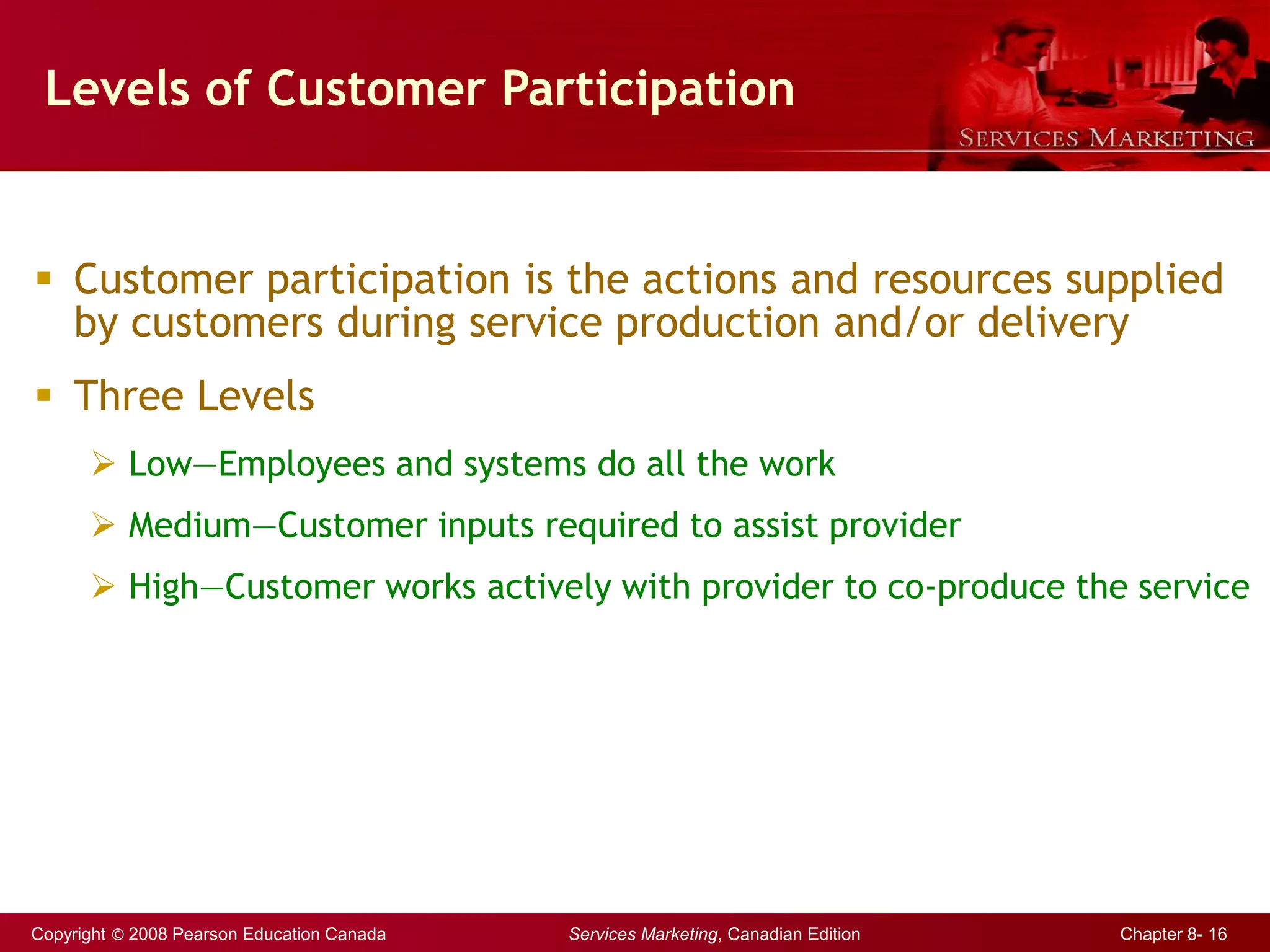 Levels of Customer Participation

SERVICES MARKETING

▪ Customer participation is the actions and resources supplied by customers during service production and/or delivery

▪ Three Levels

➢ Low—Employees and systems do all the work

➢ Medium—Customer inputs required to assist provider

➢ High—Customer works actively with provider to co-produce the service

Copyright © 2008 Pearson Education Canada

Services Marketing, Canadian Edition

Chapter 8- 16